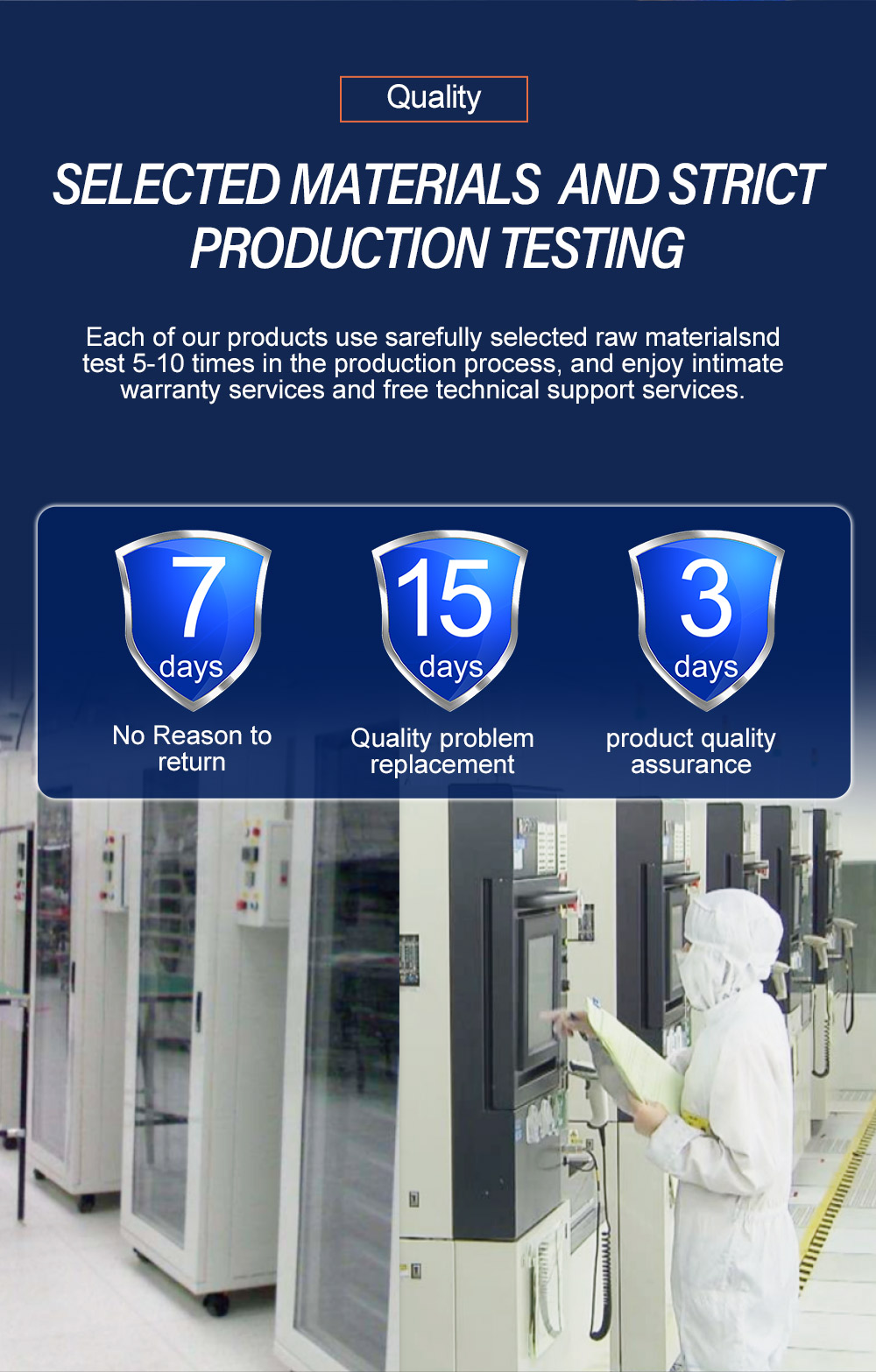 Quality

SELECTED MATERIALS AND STRICT PRODUCTION TESTING

Each of our products use sarefully selected raw materialsnd test 5-10 times in the production process, and enjoy intimate warranty services and free technical support services.

7 days
No Reason to return

15 days
Quality problem replacement

3 days
product quality assurance